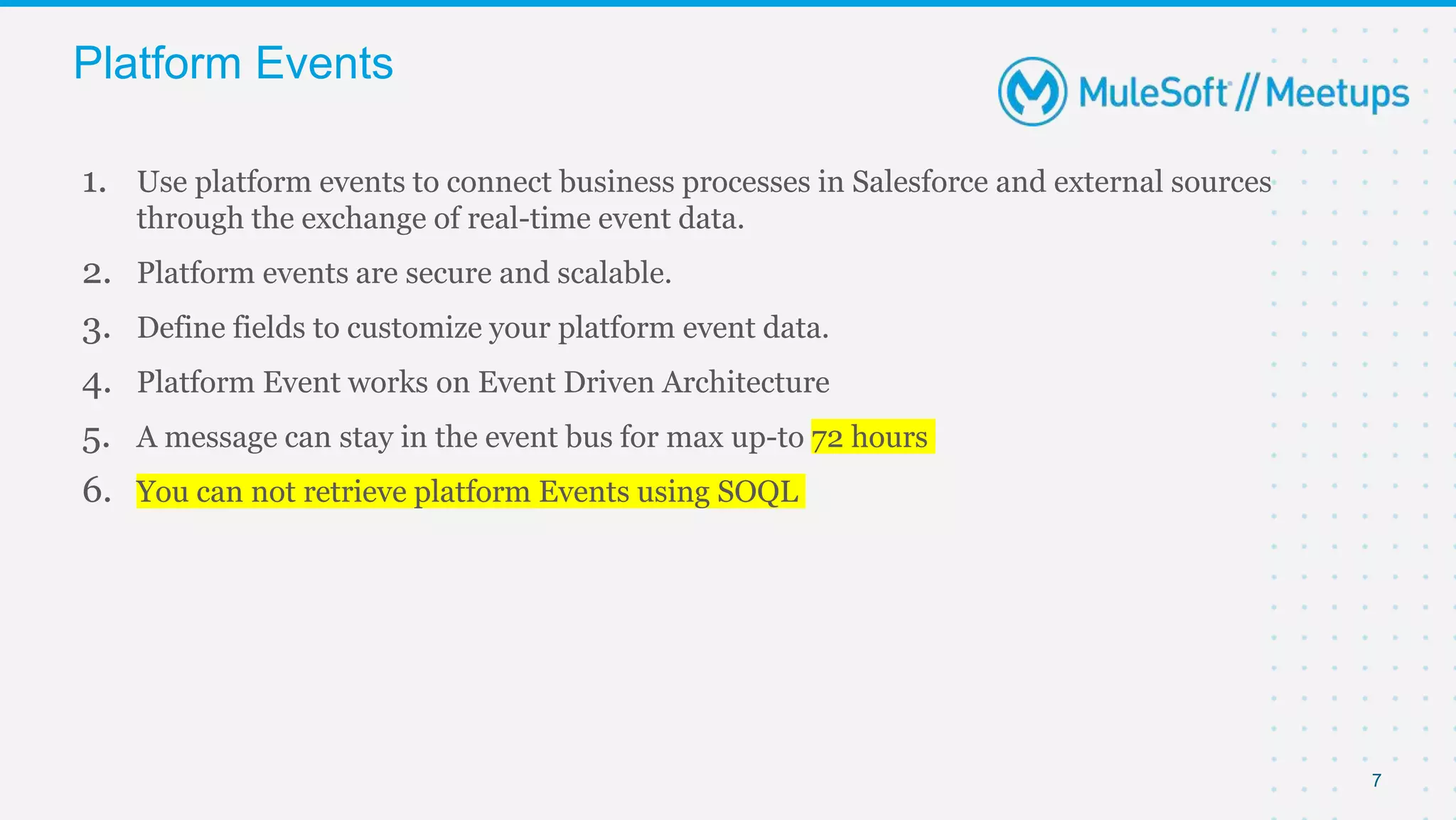 Platform Events

MuleSoft // Meetups

1. Use platform events to connect business processes in Salesforce and external sources through the exchange of real-time event data.
2. Platform events are secure and scalable.
3. Define fields to customize your platform event data.
4. Platform Event works on Event Driven Architecture
5. A message can stay in the event bus for max up-to 72 hours
6. You can not retrieve platform Events using SOQL

7